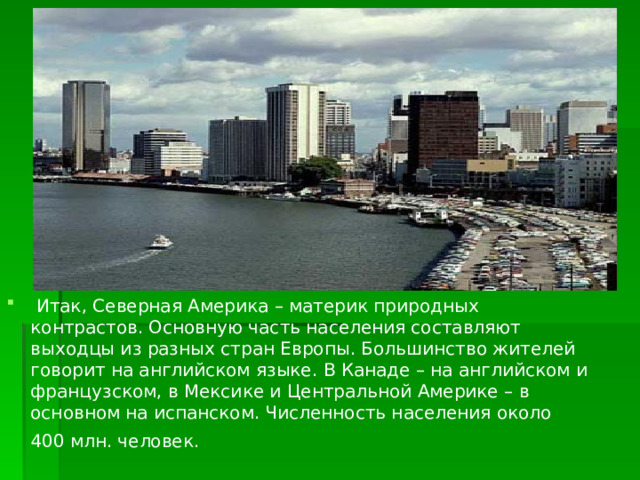 Итак, Северная Америка – материк природных контрастов. Основную часть населения составляют выходцы из разных стран Европы. Большинство жителей говорит на английском языке. В Канаде – на английском и французском, в Мексике и Центральной Америке – в основном на испанском. Численность населения около

400 млн. человек.